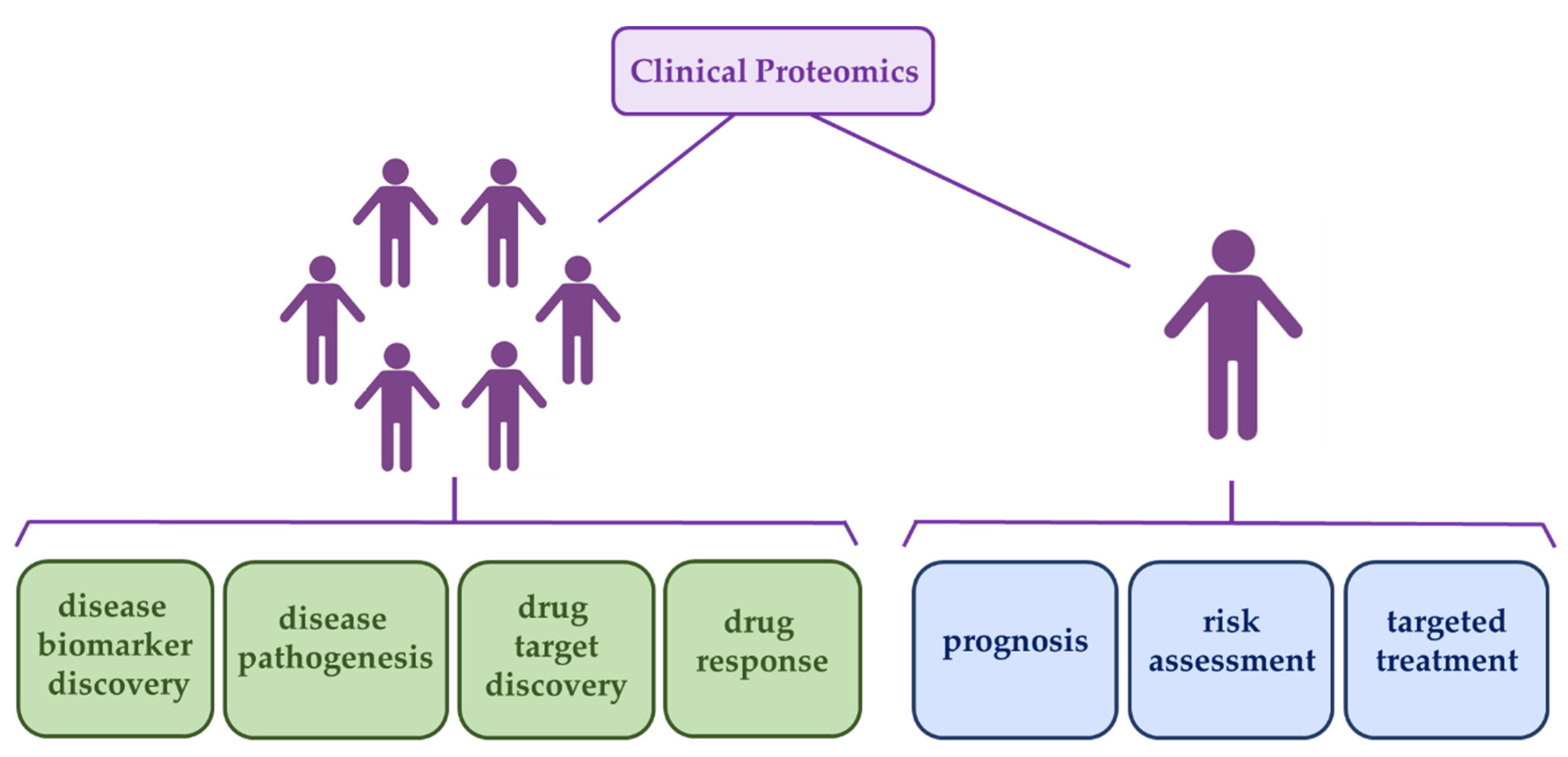 Clinical Proteomics

disease biomarker discovery

disease pathogenesis

drug target discovery

drug response

prognosis

risk assessment

targeted treatment